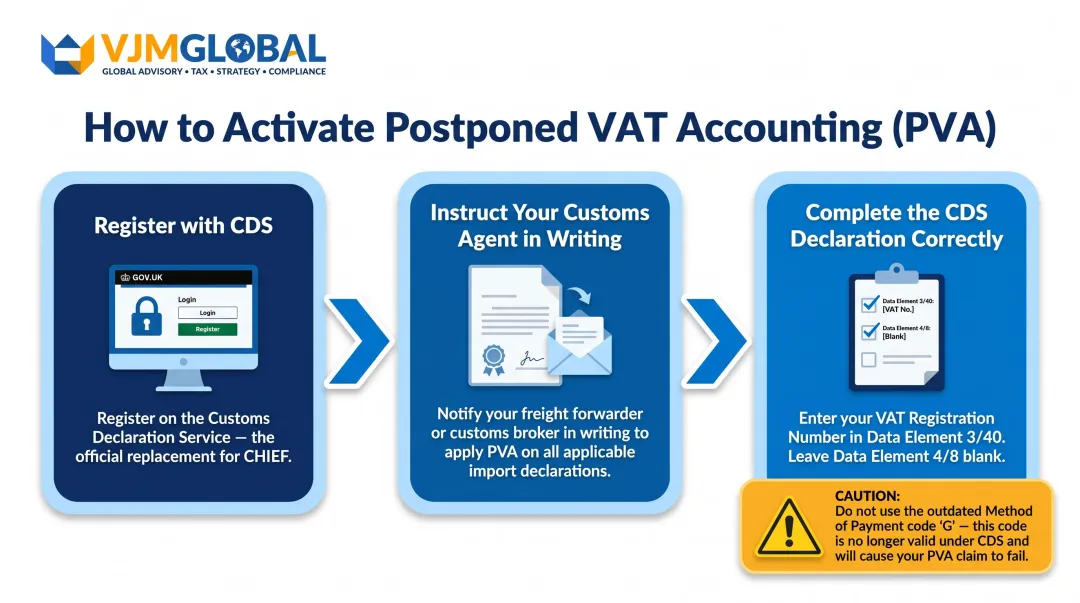 VJMGLOBAL
GLOBAL ADVISORY • TAX • STRATEGY • COMPLIANCE

How to Activate Postponed VAT Accounting (PVA)

Register with CDS

GOV.UK
Login
Login
Register

Register on the Customs Declaration Service — the official replacement for CHIEF.

Instruct Your Customs Agent in Writing

Notify your freight forwarder or customs broker in writing to apply PVA on all applicable import declarations.

Complete the CDS Declaration Correctly

Data Element 3/40: [VAT No.]
Data Element 4/8: [Blank]

Enter your VAT Registration Number in Data Element 3/40. Leave Data Element 4/8 blank.

CAUTION:
Do not use the outdated Method of Payment code 'G' — this code is no longer valid under CDS and will cause your PVA claim to fail.